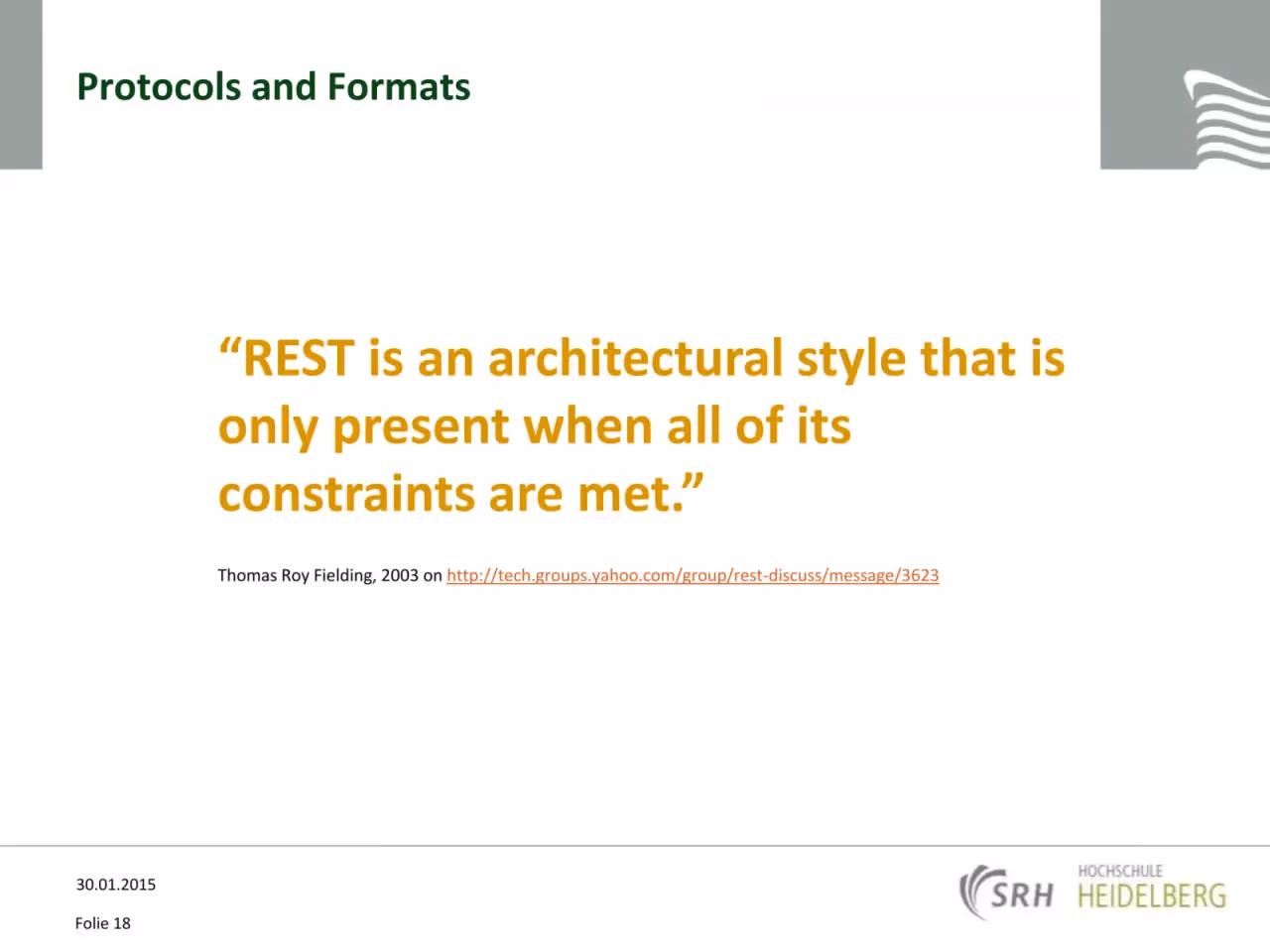 Protocols and Formats

“REST is an architectural style that is only present when all of its constraints are met.”

Thomas Roy Fielding, 2003 on http://tech.groups.yahoo.com/group/rest-discuss/message/3623

30.01.2015

Folie 18

SRH HOCHSCHULE HEIDELBERG